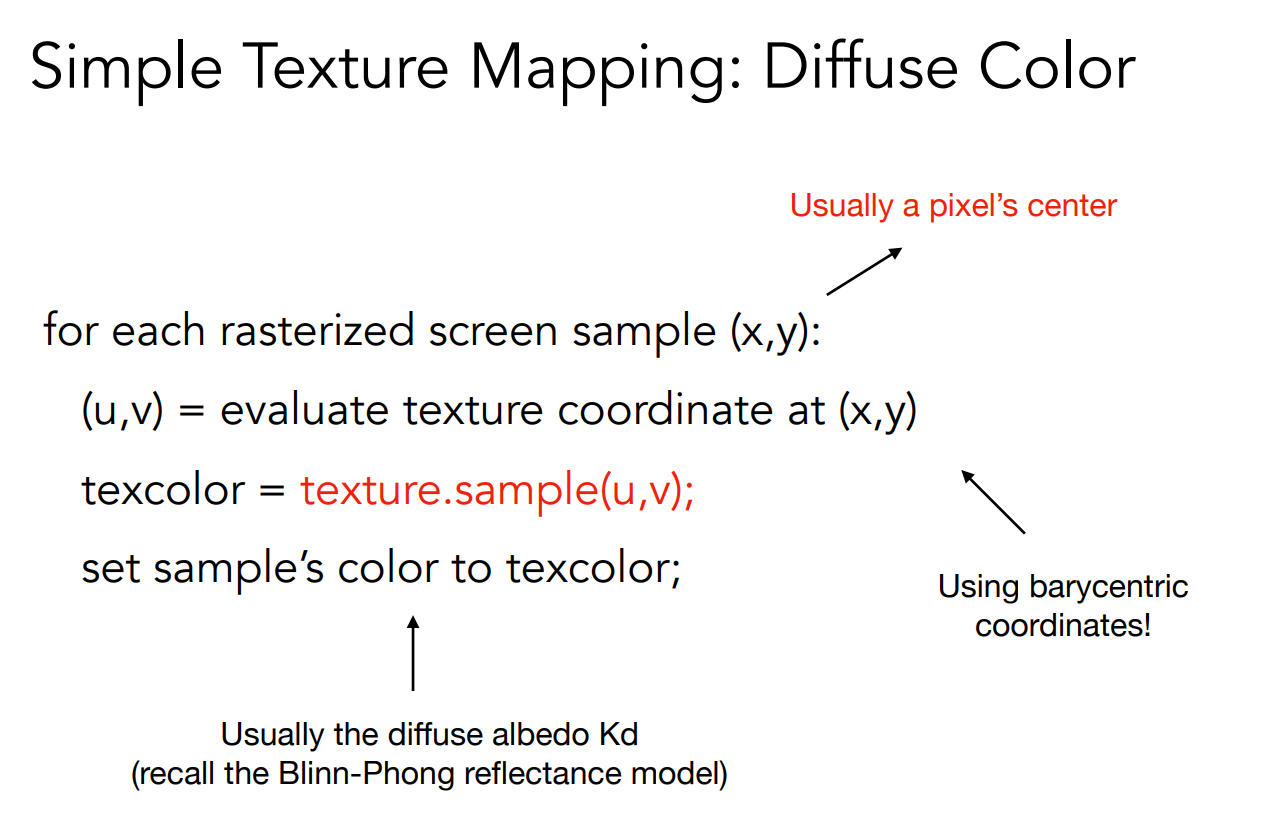 Simple Texture Mapping: Diffuse Color

Usually a pixel's center

for each rasterized screen sample (x,y):

(u,v) = evaluate texture coordinate at (x,y)

texcolor = texture.sample(u,v);

set sample's color to texcolor;

Using barycentric coordinates!

Usually the diffuse albedo Kd
(recall the Blinn-Phong reflectance model)